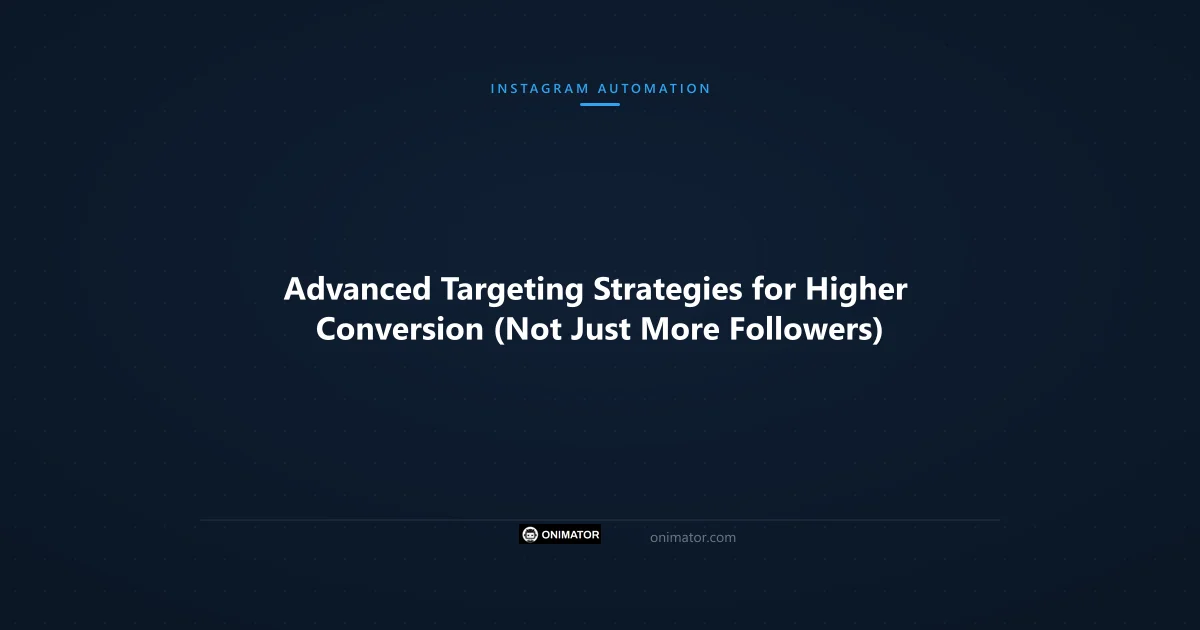 INSTAGRAM AUTOMATION

Advanced Targeting Strategies for Higher Conversion (Not Just More Followers)

ONIMATOR

onimator.com